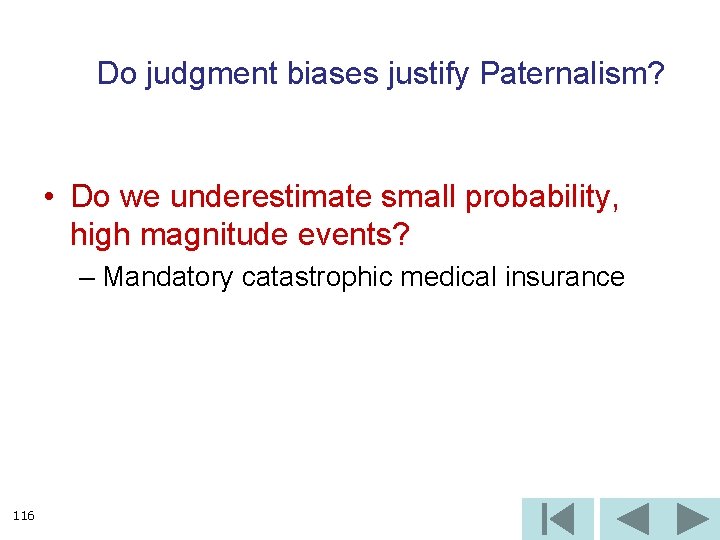 Do judgment biases justify Paternalism?

• Do we underestimate small probability, high magnitude events?

– Mandatory catastrophic medical insurance

116